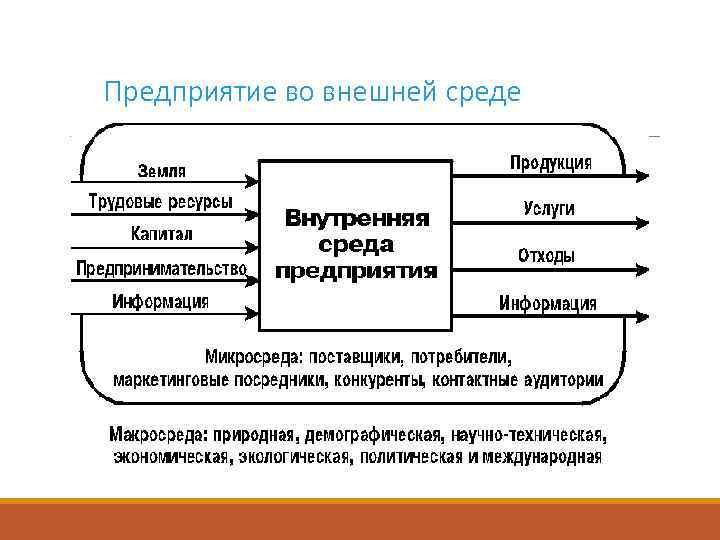 Предприятие во внешней среде

Земля
Трудовые ресурсы
Капитал
Предпринимательство
Информация

Внутренняя среда предприятия

Продукция
Услуги
Отходы
Информация

Микросреда: поставщики, потребители, маркетинговые посредники, конкуренты, контактные аудитории

Макросреда: природная, демографическая, научно-техническая, экономическая, экологическая, политическая и международная